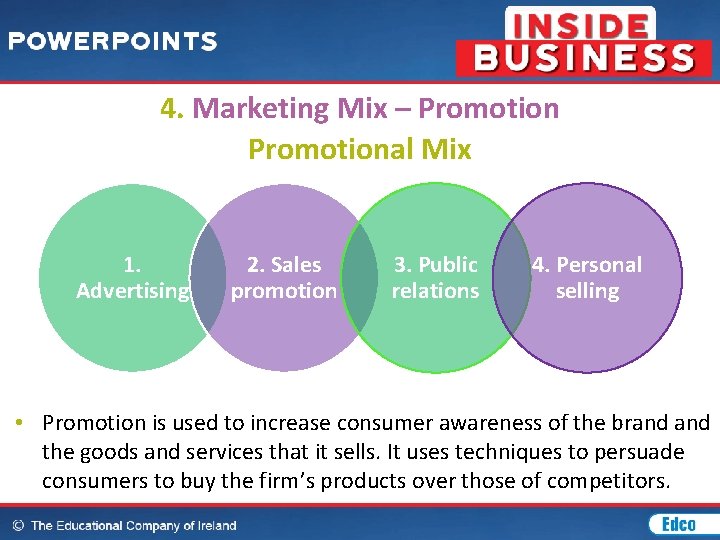 POWERPOINTS

INSIDE BUSINESS

4. Marketing Mix – Promotion
Promotional Mix

1. Advertising

2. Sales promotion

3. Public relations

4. Personal selling

• Promotion is used to increase consumer awareness of the brand and the goods and services that it sells. It uses techniques to persuade consumers to buy the firm's products over those of competitors.

© The Educational Company of Ireland

Edco